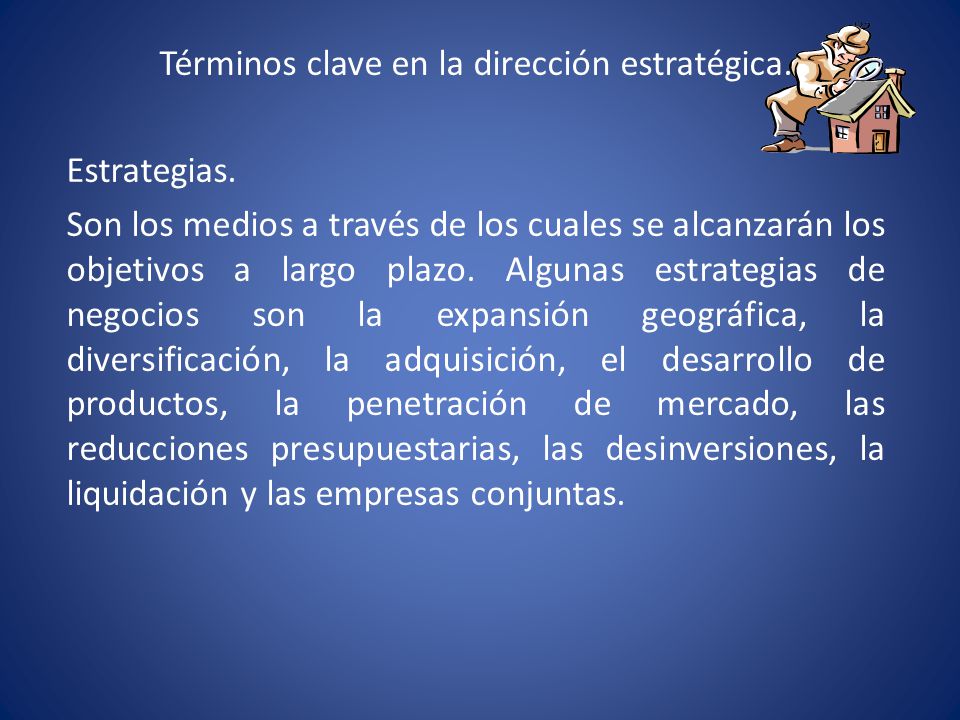 Términos clave en la dirección estratégica.

Estrategias.

Son los medios a través de los cuales se alcanzarán los objetivos a largo plazo. Algunas estrategias de negocios son la expansión geográfica, la diversificación, la adquisición, el desarrollo de productos, la penetración de mercado, las reducciones presupuestarias, las desinversiones, la liquidación y las empresas conjuntas.